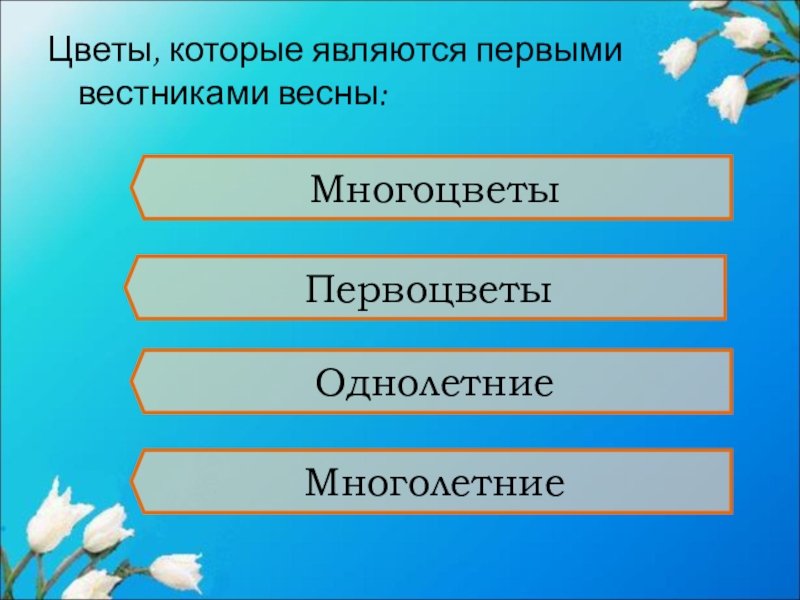 Цветы, которые являются первыми вестниками весны:

Многоцветы

Первоцветы

Однолетние

Многолетние